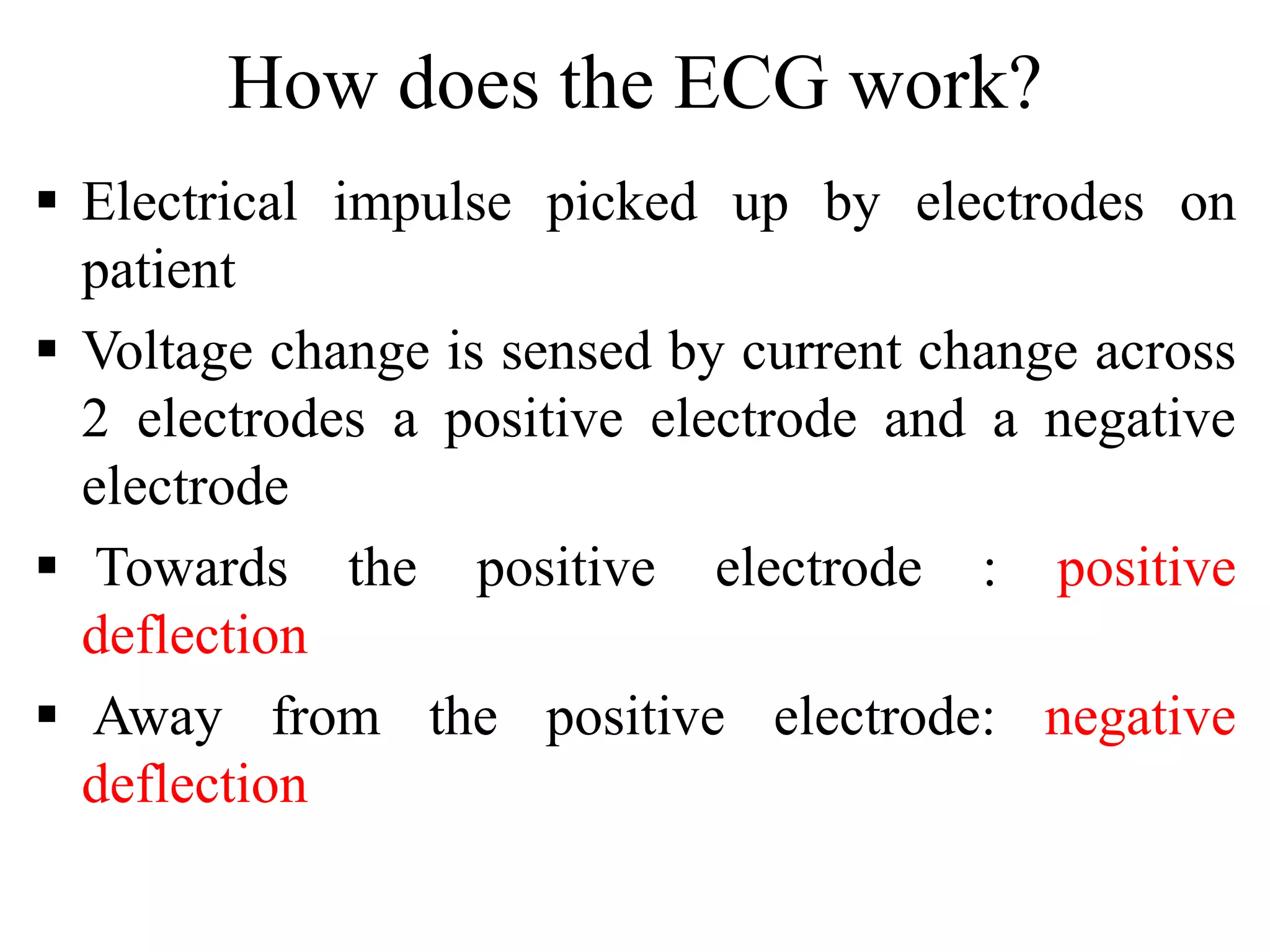 How does the ECG work?

▪ Electrical impulse picked up by electrodes on patient

▪ Voltage change is sensed by current change across 2 electrodes a positive electrode and a negative electrode

▪ Towards the positive electrode : positive deflection

▪ Away from the positive electrode: negative deflection